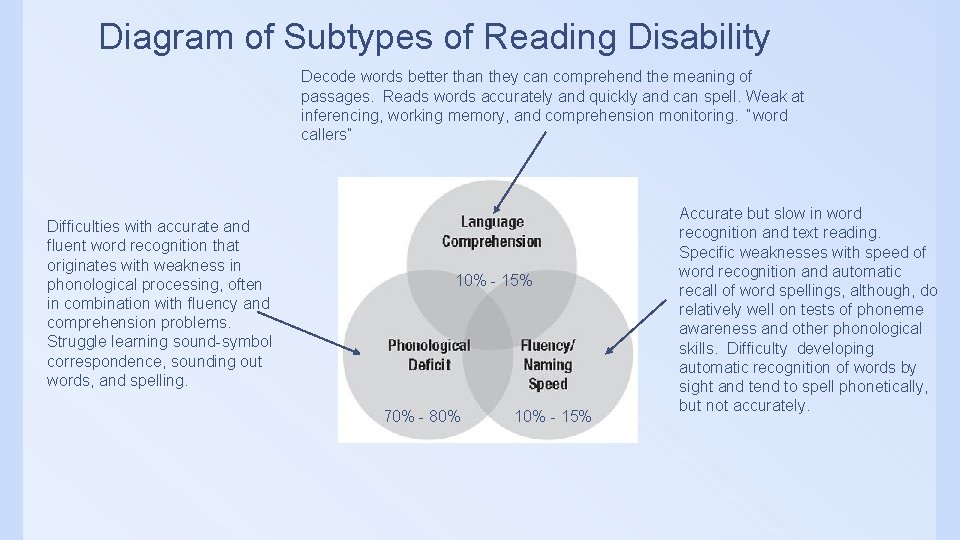 Diagram of Subtypes of Reading Disability

Decode words better than they can comprehend the meaning of passages. Reads words accurately and quickly and can spell. Weak at inferencing, working memory, and comprehension monitoring. "word callers"

Difficulties with accurate and fluent word recognition that originates with weakness in phonological processing, often in combination with fluency and comprehension problems. Struggle learning sound-symbol correspondence, sounding out words, and spelling.

Language Comprehension

10% - 15%

Phonological Deficit

70% - 80%

Fluency/ Naming Speed

10% - 15%

Accurate but slow in word recognition and text reading. Specific weaknesses with speed of word recognition and automatic recall of word spellings, although, do relatively well on tests of phoneme awareness and other phonological skills. Difficulty developing automatic recognition of words by sight and tend to spell phonetically, but not accurately.